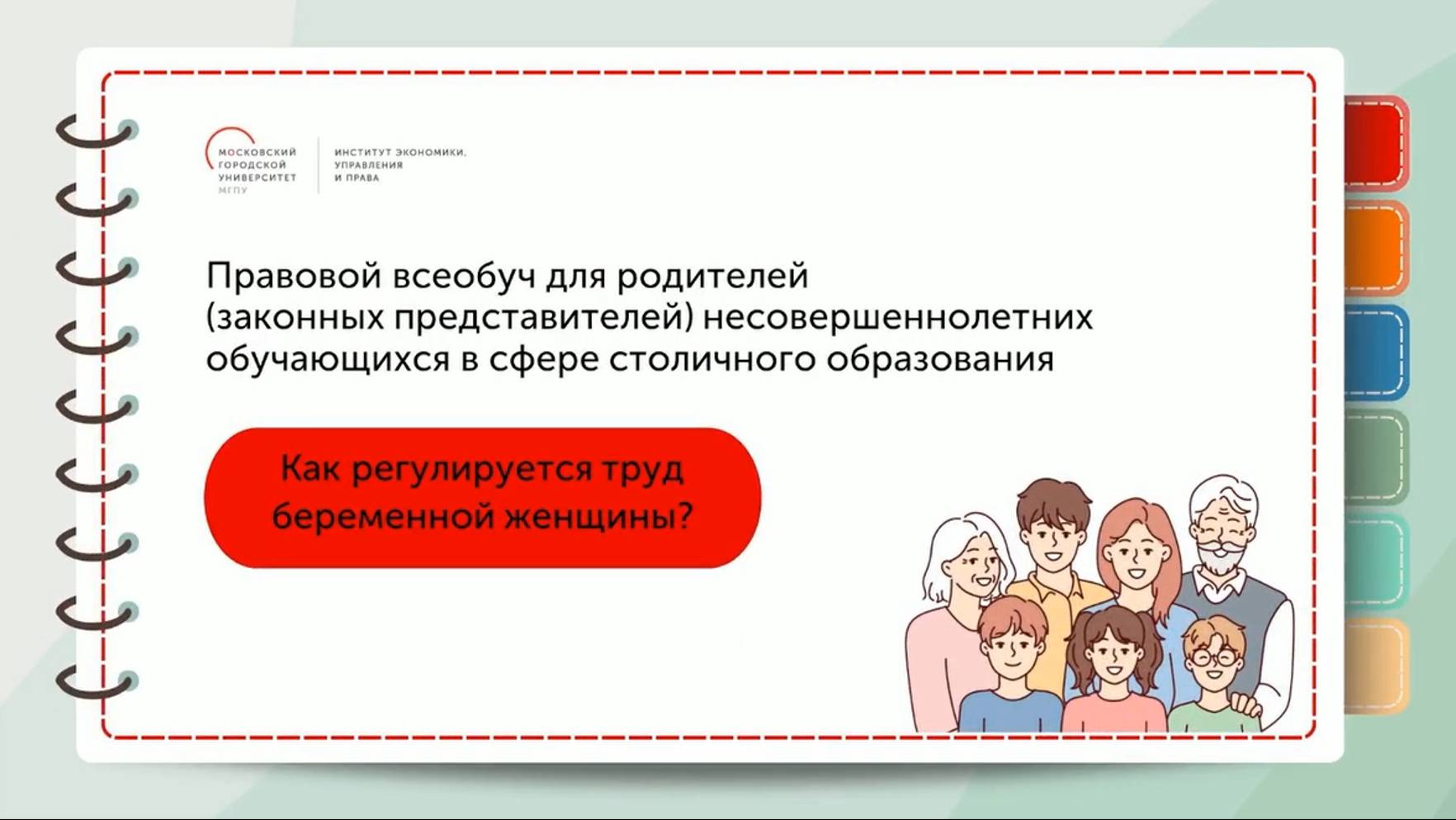 МОСКОВСКИЙ ГОРОДСКОЙ УНИВЕРСИТЕТ МГПУ

ИНСТИТУТ ЭКОНОМИКИ, УПРАВЛЕНИЯ И ПРАВА

Правовой всеобуч для родителей (законных представителей) несовершеннолетних обучающихся в сфере столичного образования

Как регулируется труд беременной женщины?